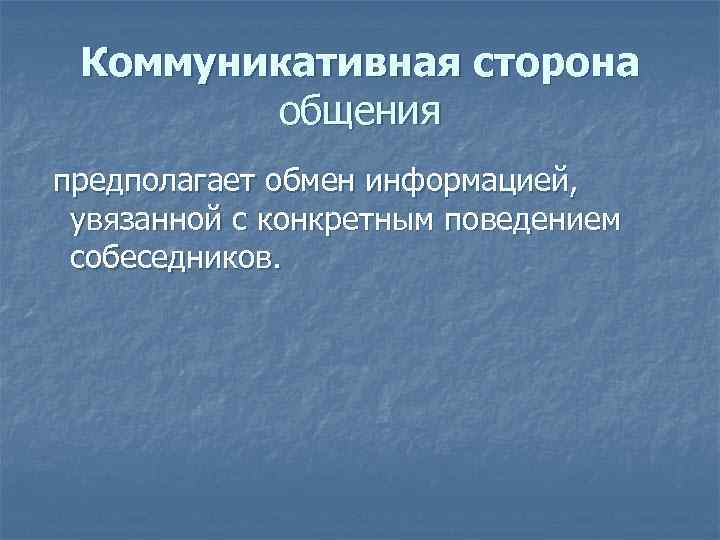 Коммуникативная сторона общения

предполагает обмен информацией, увязанной с конкретным поведением собеседников.